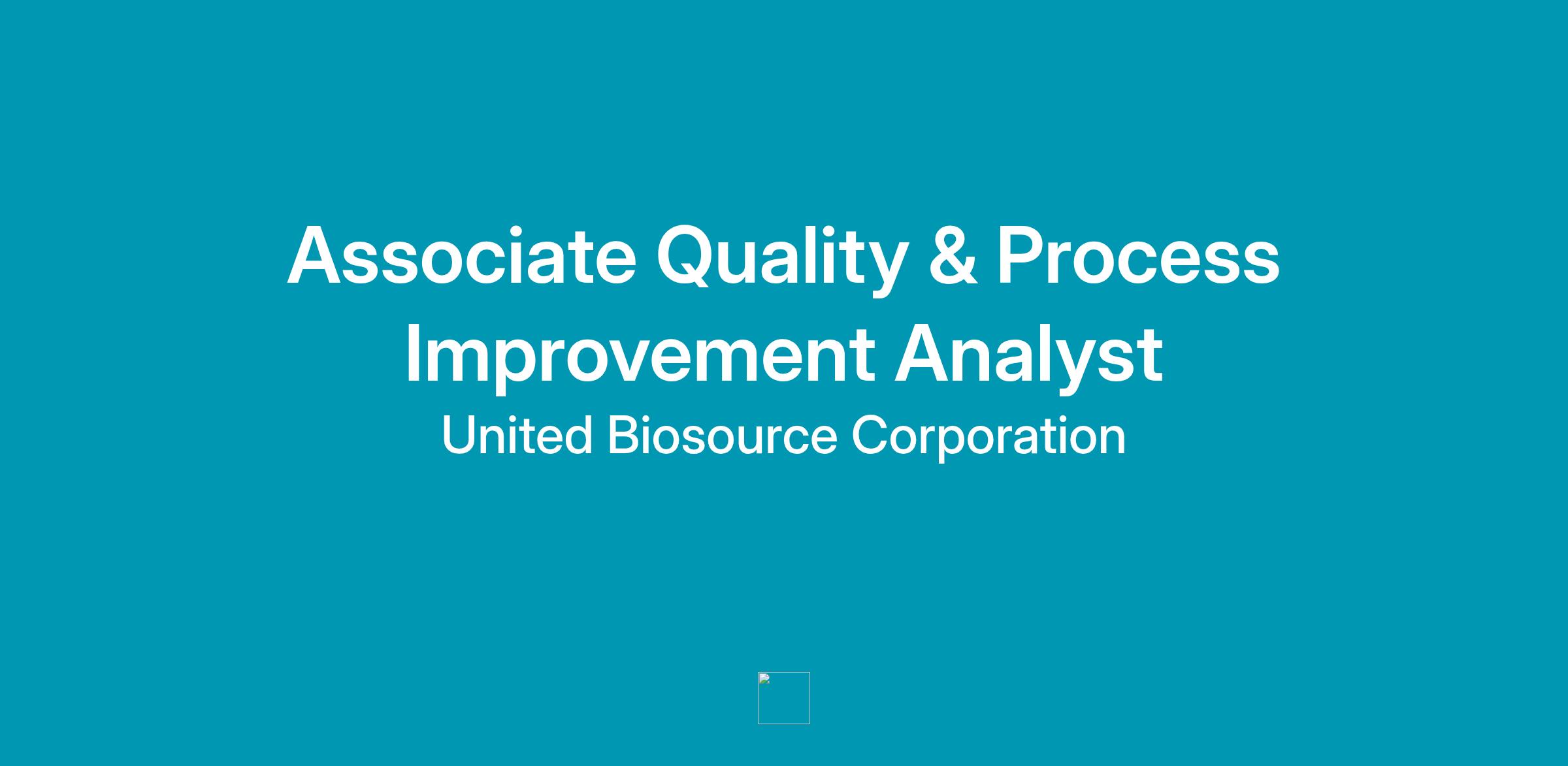 Associate Quality & Process Improvement Analyst

United Biosource Corporation